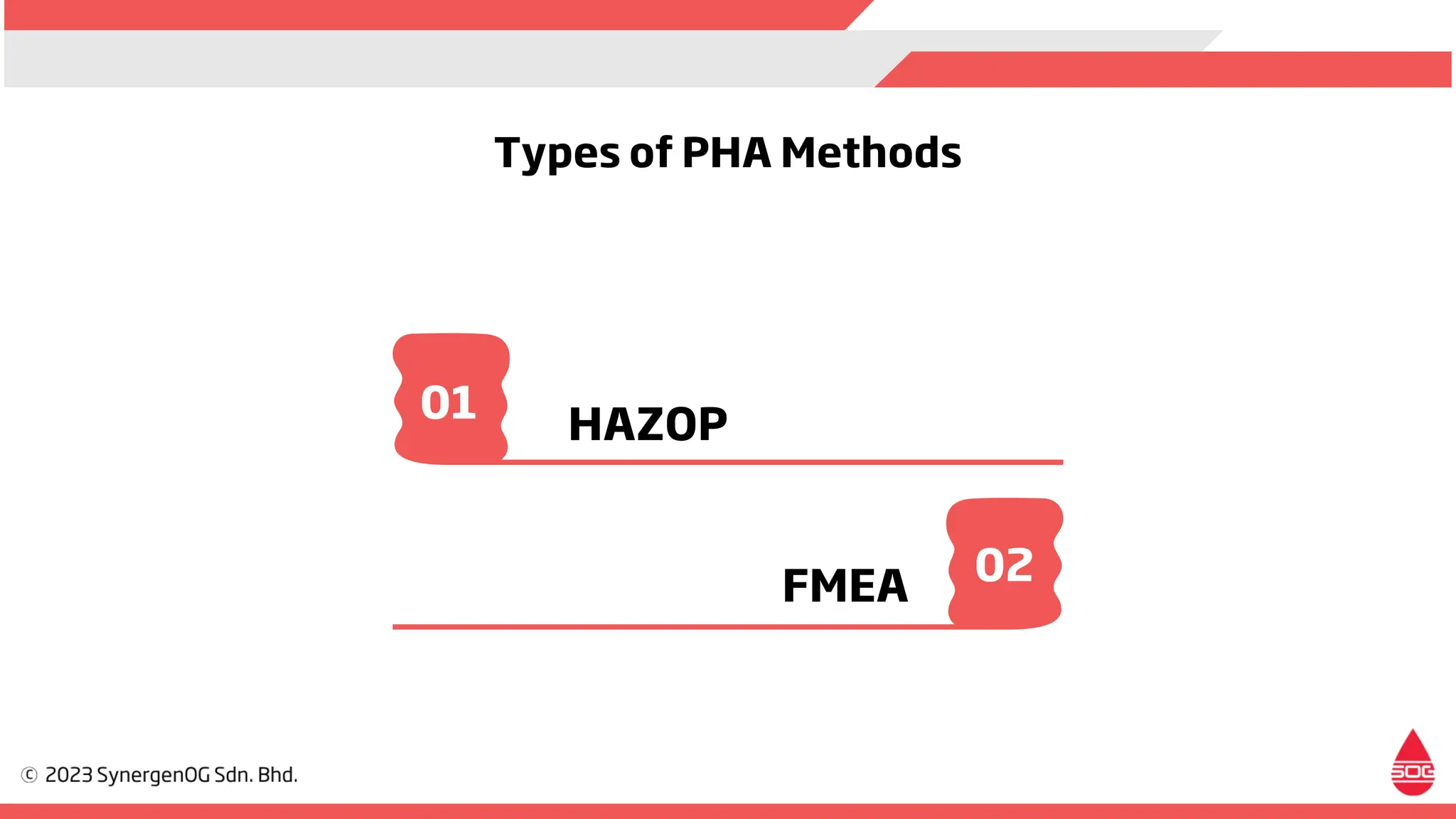 Types of PHA Methods

01

HAZOP

FMEA

02

© 2023 SynergenOG Sdn. Bhd.

SOG